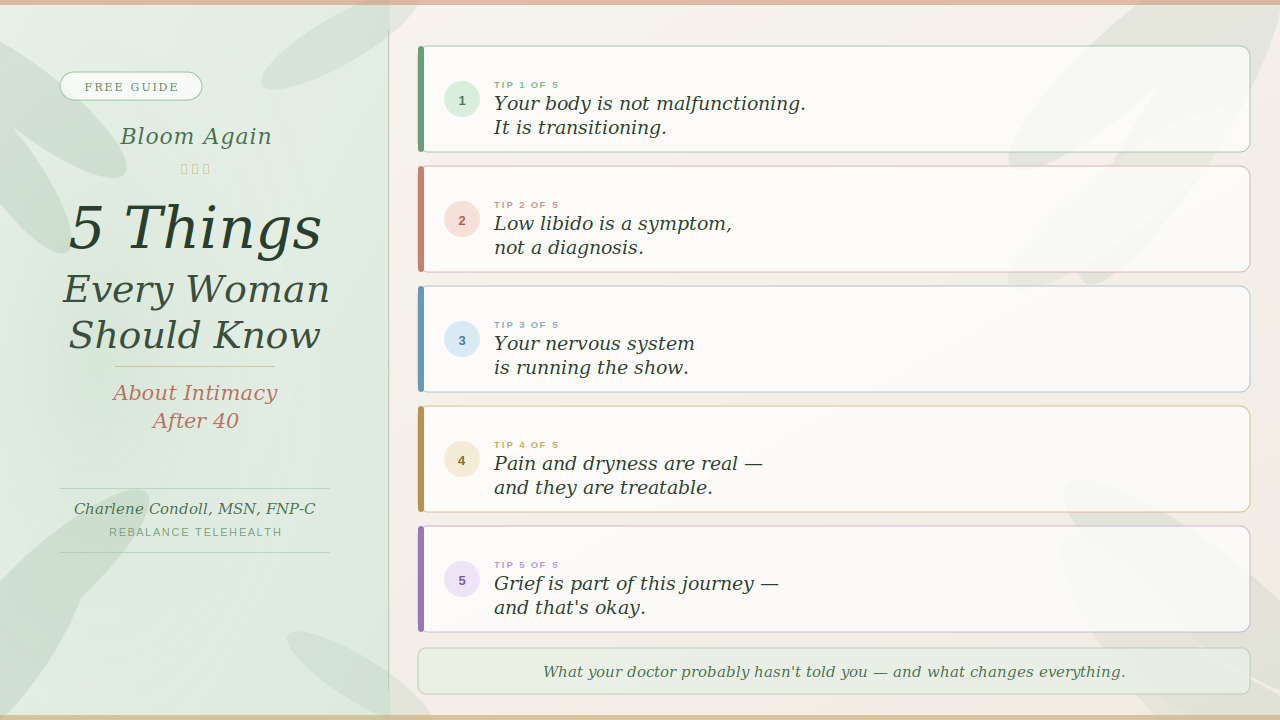 FREE GUIDE

Bloom Again

5 Things

Every Woman Should Know

About Intimacy After 40

Charlene Condoll, MSN, FNP-C

REBALANCE TELEHEALTH

1

TIP 1 OF 5

Your body is not malfunctioning. It is transitioning.

2

TIP 2 OF 5

Low libido is a symptom, not a diagnosis.

3

TIP 3 OF 5

Your nervous system is running the show.

4

TIP 4 OF 5

Pain and dryness are real — and they are treatable.

5

TIP 5 OF 5

Grief is part of this journey — and that's okay.

What your doctor probably hasn't told you — and what changes everything.